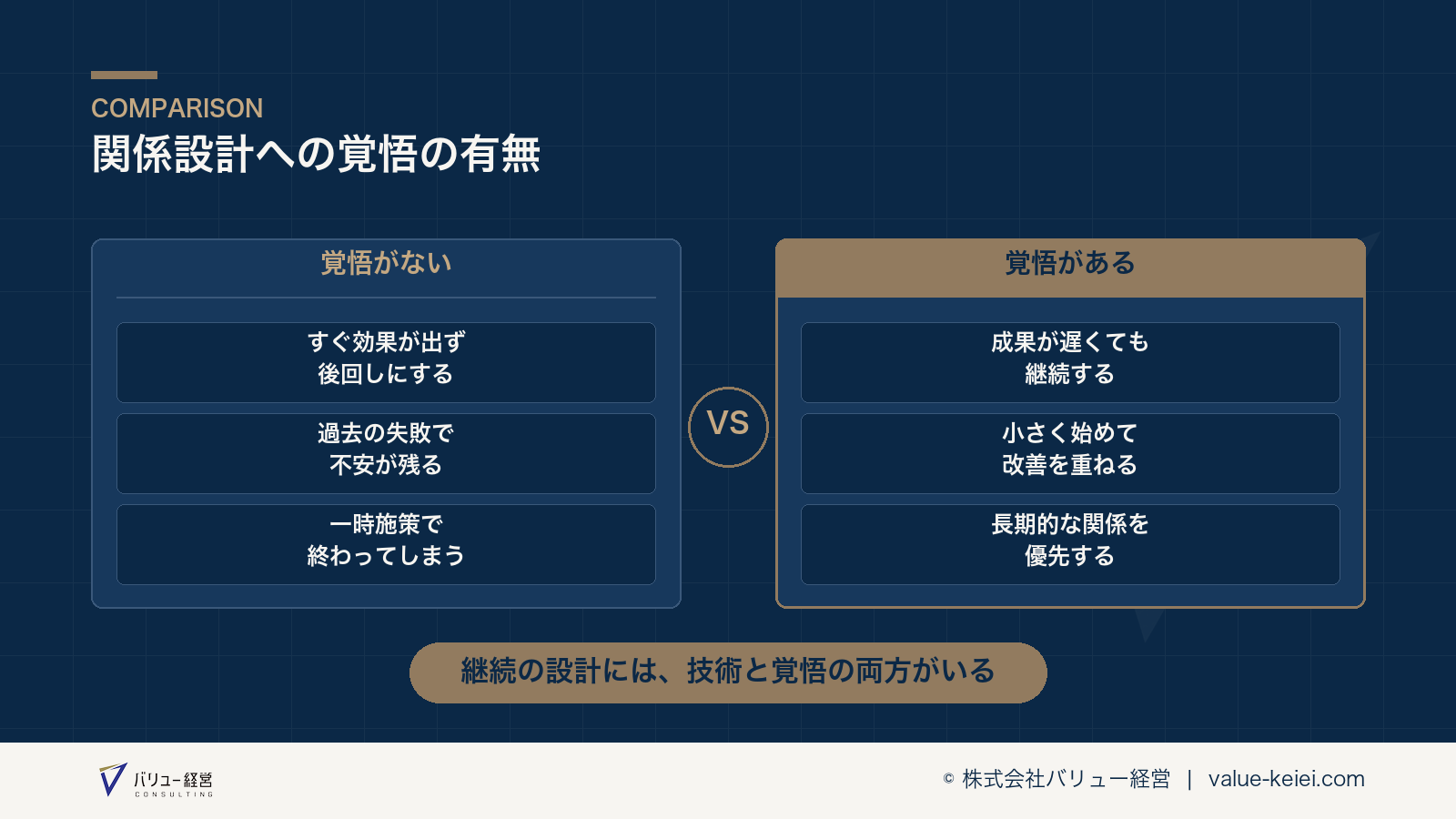 COMPARISON
関係設計への覚悟の有無

覚悟がない

すぐ効果が出ず
後回しにする

過去の失敗で
不安が残る

一時施策で
終わってしまう

VS

覚悟がある

成果が遅くても
継続する

小さく始めて
改善を重ねる

長期的な関係を
優先する

継続の設計には、技術と覚悟の両方がいる

バリュー経営
CONSULTING

© 株式会社バリュー経営 | value-keiei.com